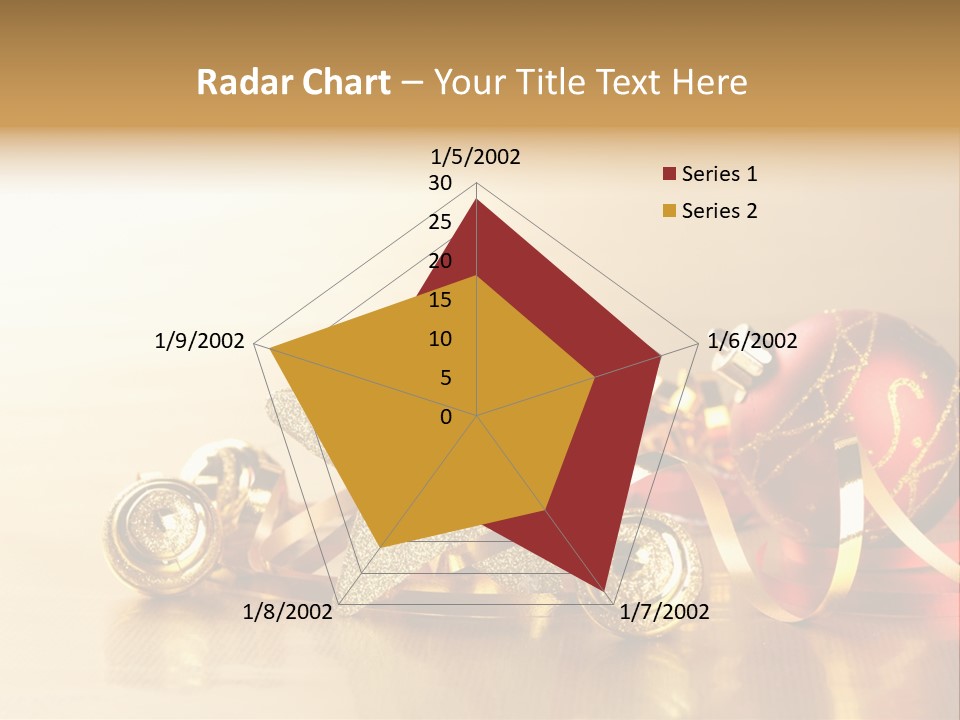 Radar Chart – Your Title Text Here

1/5/2002
30
25
20
15
10
5
0
1/6/2002
1/7/2002
1/8/2002
1/9/2002

Series 1
Series 2